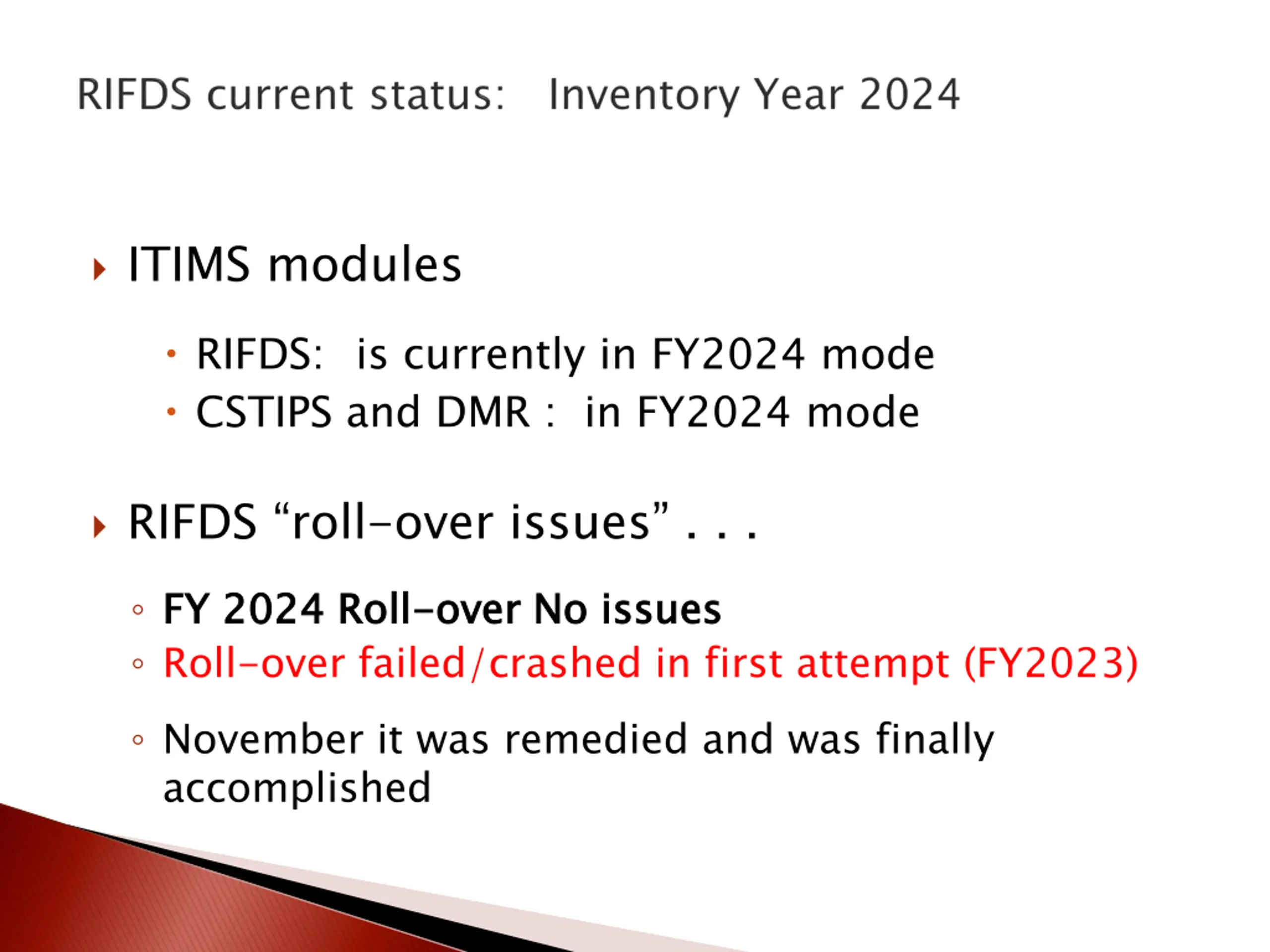 RIFDS current status:   Inventory Year 2024

ITIMS modules

RIFDS:  is currently in FY2024 mode
CSTIPS and DMR :  in FY2024 mode

RIFDS “roll-over issues” . . .

FY 2024 Roll-over No issues
Roll-over failed/crashed in first attempt (FY2023)

November it was remedied and was finally accomplished